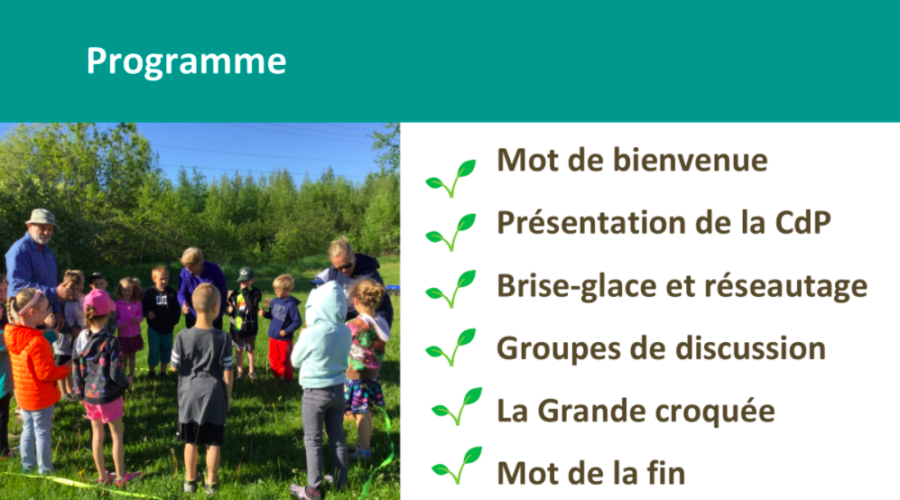 Programme

Mot de bienvenue

Présentation de la CdP

Brise-glace et réseautage

Groupes de discussion

La Grande croquée

Mot de la fin